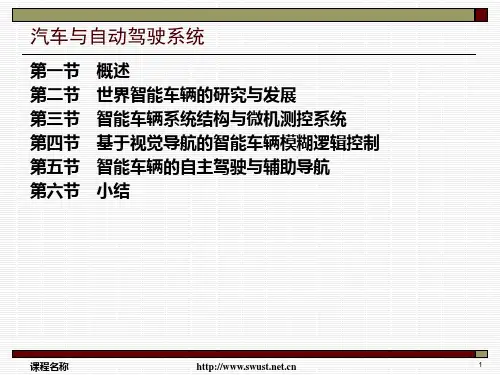 汽车与自动驾驶系统

第一节　概述
第二节　世界智能车辆的研究与发展
第三节　智能车辆系统结构与微机测控系统
第四节　基于视觉导航的智能车辆模糊逻辑控制
第五节　智能车辆的自主驾驶与辅助导航
第六节　小结

课程名称　http://www.swust.net.cn　1